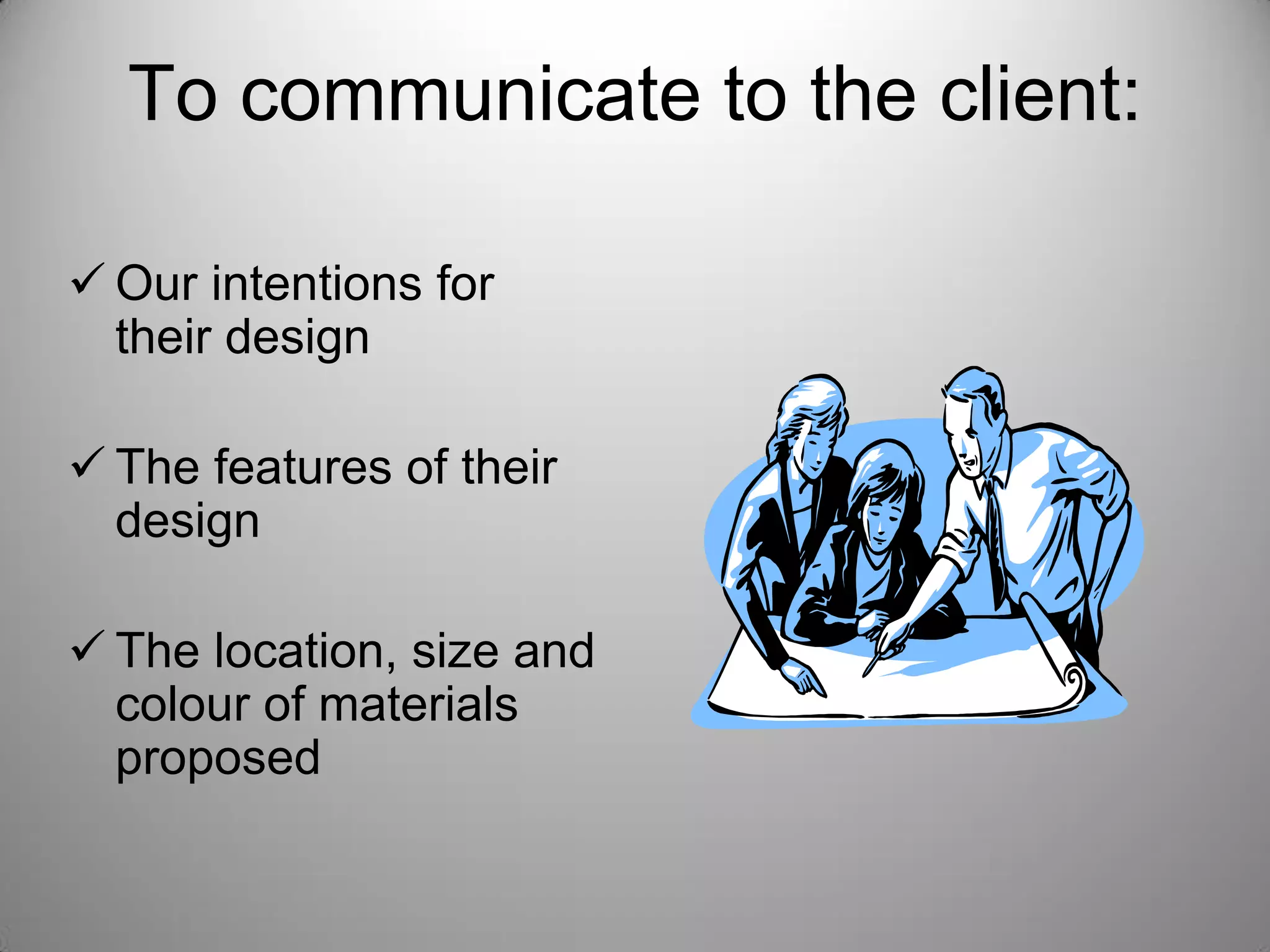 To communicate to the client:

✓ Our intentions for their design

✓ The features of their design

✓ The location, size and colour of materials proposed